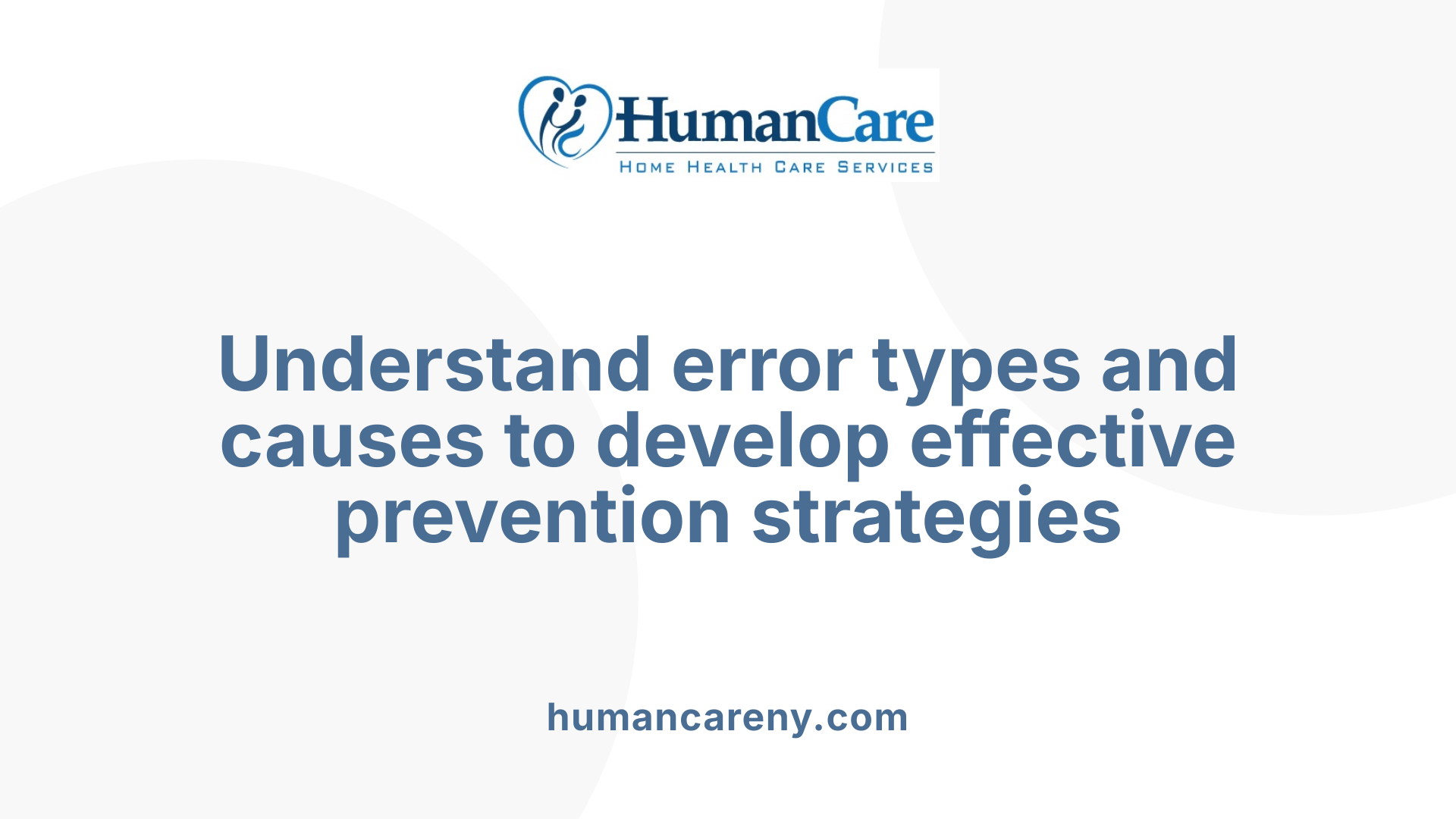 HumanCare
HOME HEALTH CARE SERVICES

Understand error types and causes to develop effective prevention strategies

humancareny.com